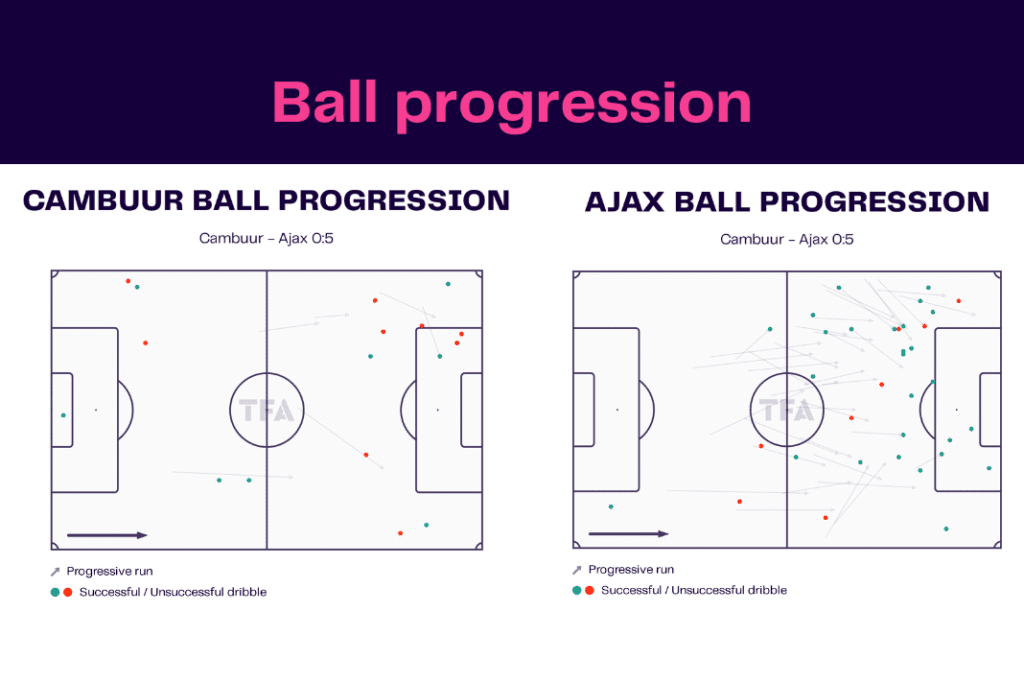 Ball progression

CAMBUUR BALL PROGRESSION

Cambuur – Ajax 0:5

TFA

Progressive run

Successful / Unsuccessful dribble

AJAX BALL PROGRESSION

Cambuur – Ajax 0:5

TFA

Progressive run

Successful / Unsuccessful dribble